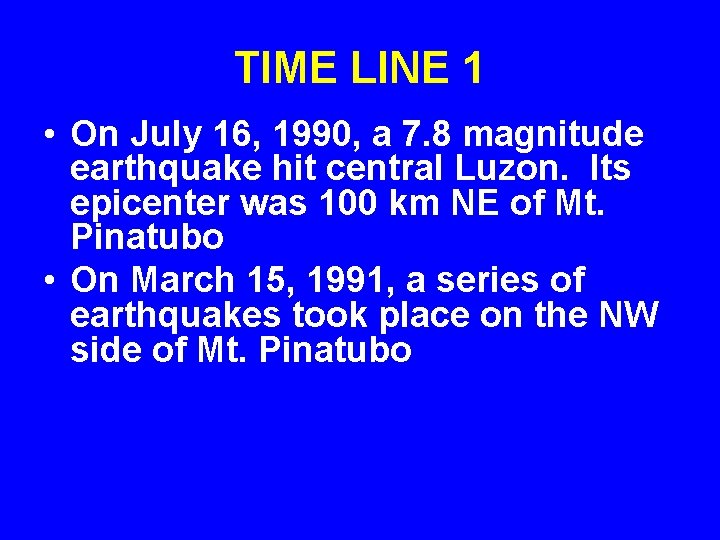 TIME LINE 1

• On July 16, 1990, a 7.8 magnitude earthquake hit central Luzon. Its epicenter was 100 km NE of Mt. Pinatubo

• On March 15, 1991, a series of earthquakes took place on the NW side of Mt. Pinatubo